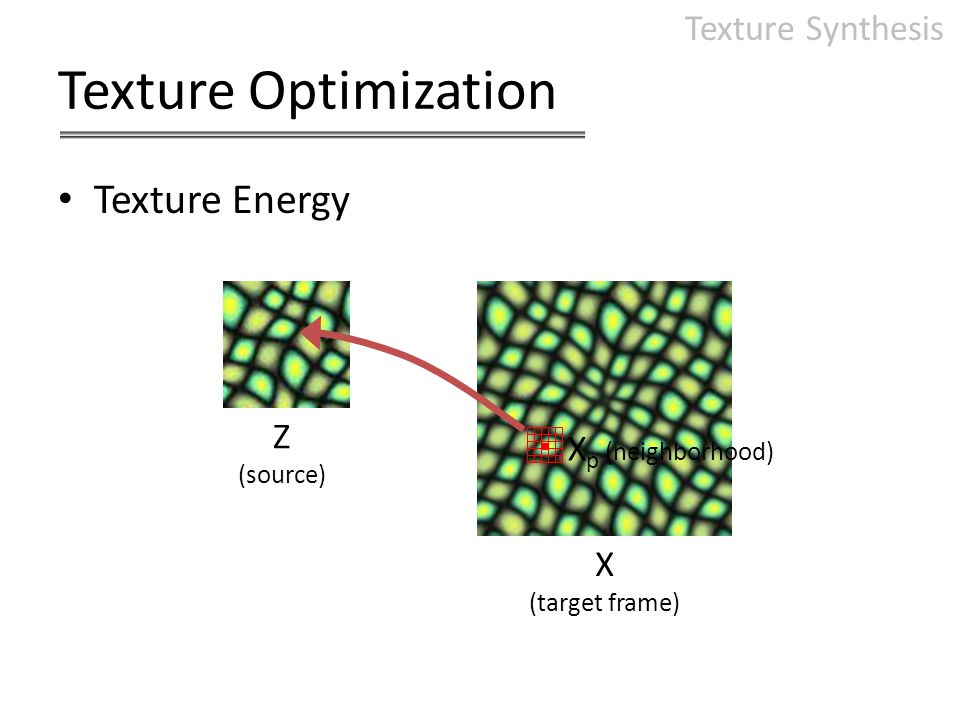 Texture Synthesis

Texture Optimization

• Texture Energy

Z
(source)

$X_p$ (neighborhood)

X
(target frame)